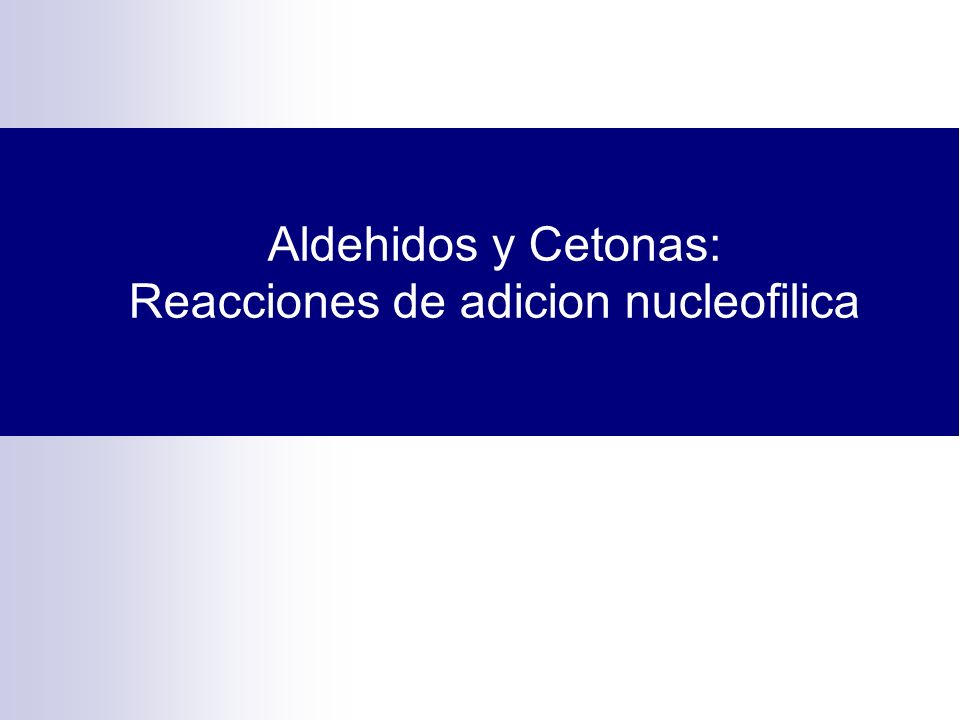 Aldehidos y Cetonas:
Reacciones de adicion nucleofilica